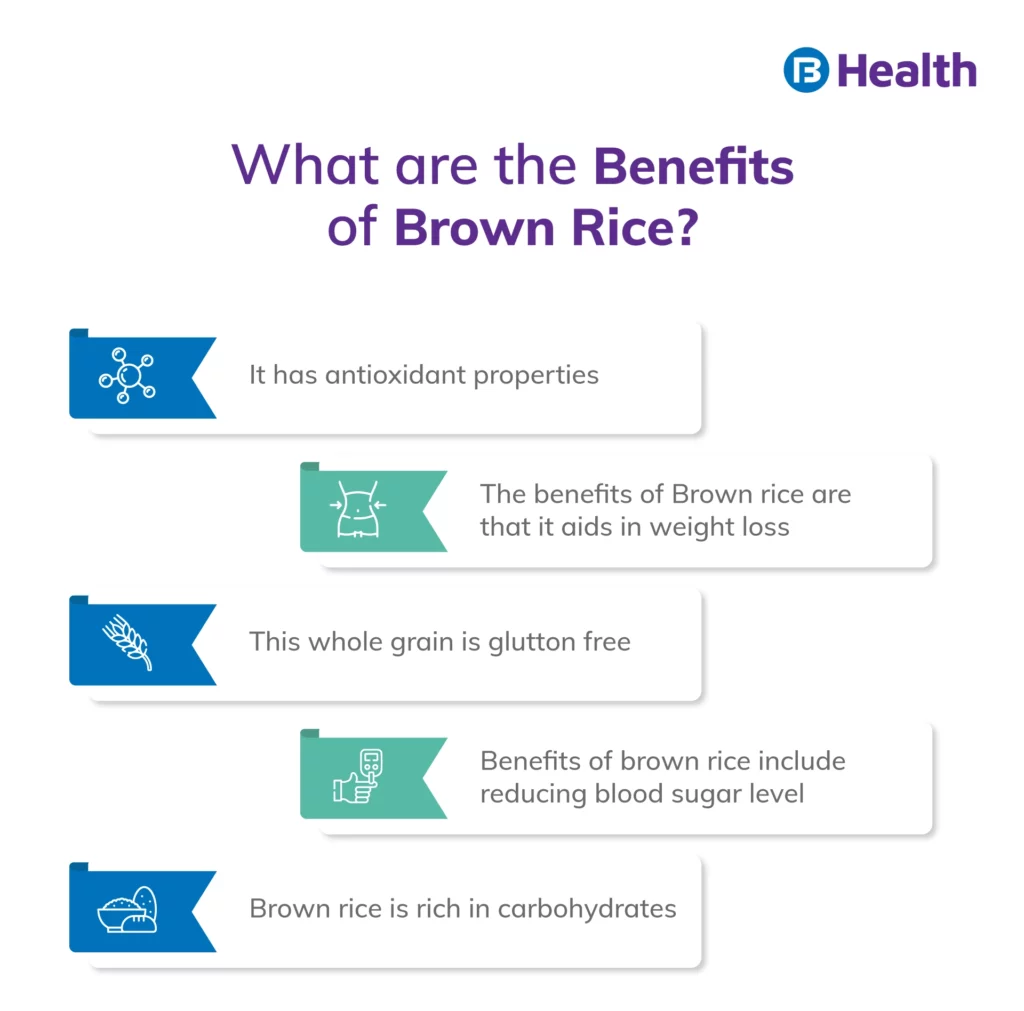 Health

What are the Benefits of Brown Rice?

It has antioxidant properties

The benefits of Brown rice are that it aids in weight loss

This whole grain is glutton free

Benefits of brown rice include reducing blood sugar level

Brown rice is rich in carbohydrates